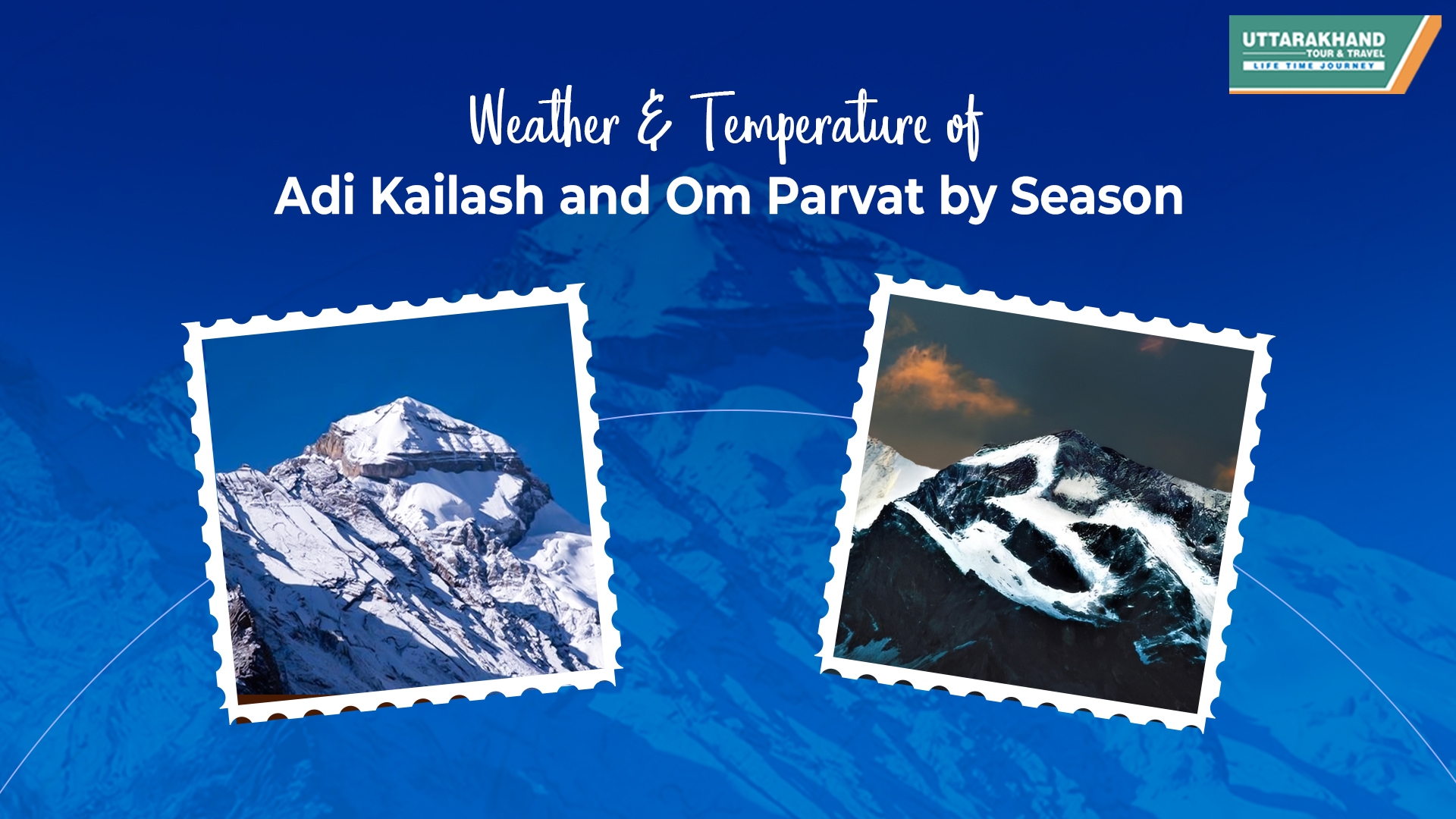 UTTARAKHAND
TOUR & TRAVEL
LIFE TIME JOURNEY

Weather & Temperature of
Adi Kailash and Om Parvat by Season